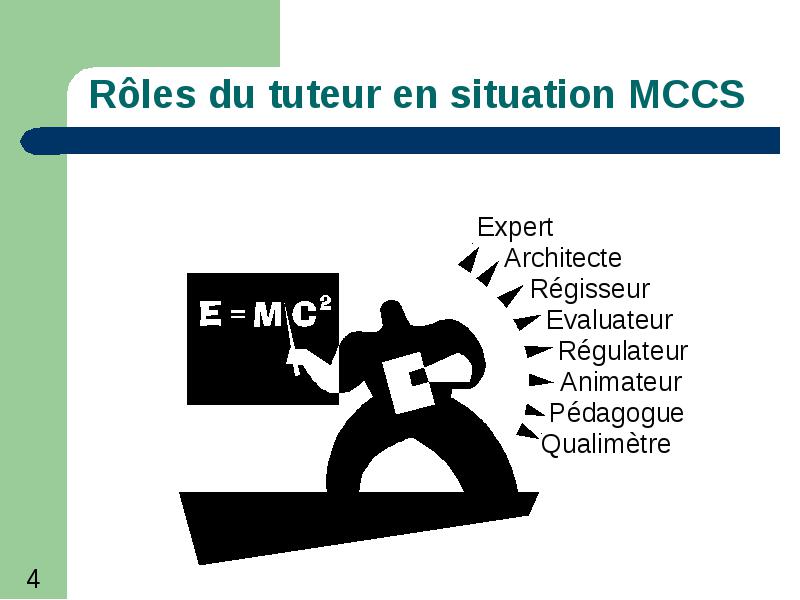 Rôles du tuteur en situation MCCS

$E = MC^2$

Expert
Architecte
Régisseur
Evaluateur
Régulateur
Animateur
Pédagogue
Qualimètre

4